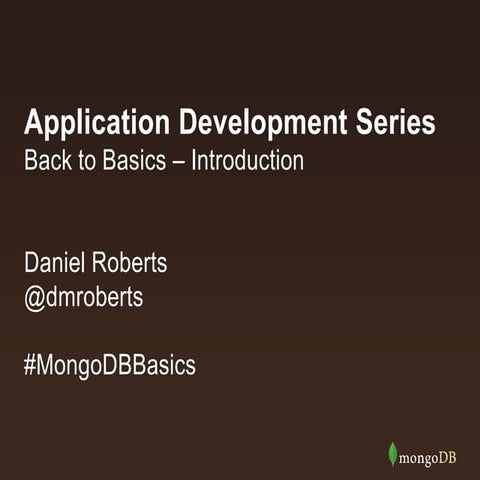 Application Development Series
Back to Basics – Introduction

Daniel Roberts
@dmroberts

#MongoDBBasics

mongoDB